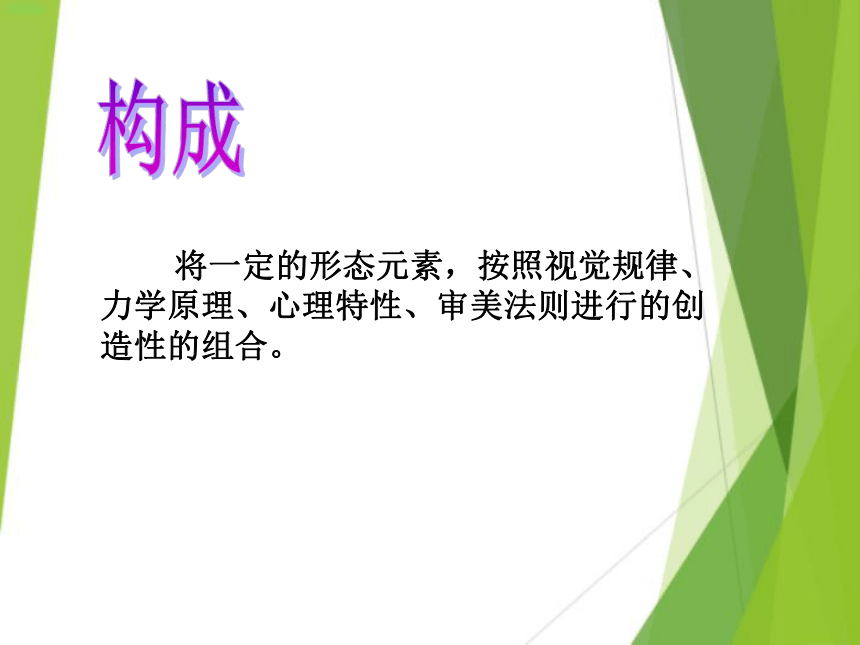 构成

将一定的形态元素，按照视觉规律、力学原理、心理特性、审美法则进行的创造性的组合。